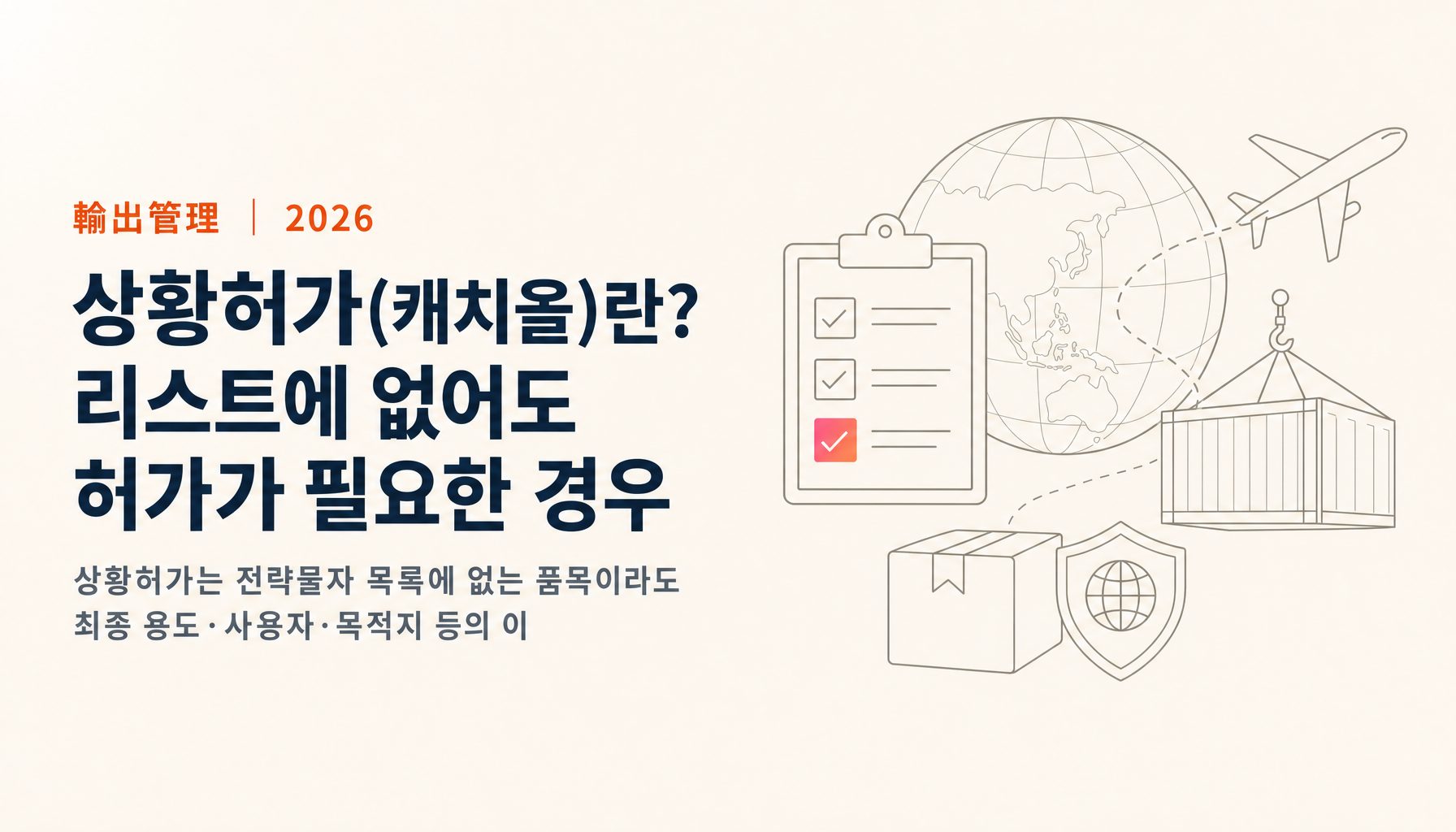 輸出管理 | 2026

상황허가(캐치올)란?
리스트에 없어도
허가가 필요한 경우

상황허가는 전략물자 목록에 없는 품목이라도
최종 용도·사용자·목적지 등의 이